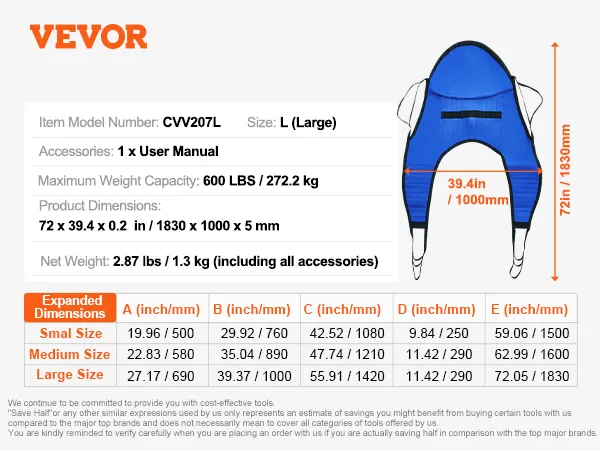 VEVOR

Item Model Number: CVV207L Size: L (Large)

Accessories: 1 x User Manual

Maximum Weight Capacity: 600 LBS / 272.2 kg

Product Dimensions:
72 x 39.4 x 0.2 in / 1830 x 1000 x 5 mm

Net Weight: 2.87 lbs / 1.3 kg (including all accessories)

39.4in / 1000mm

72in / 1830mm

| Expanded Dimensions | A (inch/mm) | B (inch/mm) | C (inch/mm) | D (inch/mm) | E (inch/mm) |
|---|---|---|---|---|---|
| Smal Size | 19.96 / 500 | 29.92 / 760 | 42.52 / 1080 | 9.84 / 250 | 59.06 / 1500 |
| Medium Size | 22.83 / 580 | 35.04 / 890 | 47.74 / 1210 | 11.42 / 290 | 62.99 / 1600 |
| Large Size | 27.17 / 690 | 39.37 / 1000 | 55.91 / 1420 | 11.42 / 290 | 72.05 / 1830 |

We continue to be committed to provide you with cost-effective tools.
"Save Half"or any other similar expressions used by us only represents an estimate of savings you might benefit from buying certain tools with us compared to the major top brands and does not necessarily mean to cover all categories of tools offered by us.
You are kindly reminded to verify carefully when you are placing an order with us if you are actually saving half in comparison with the top major brands.